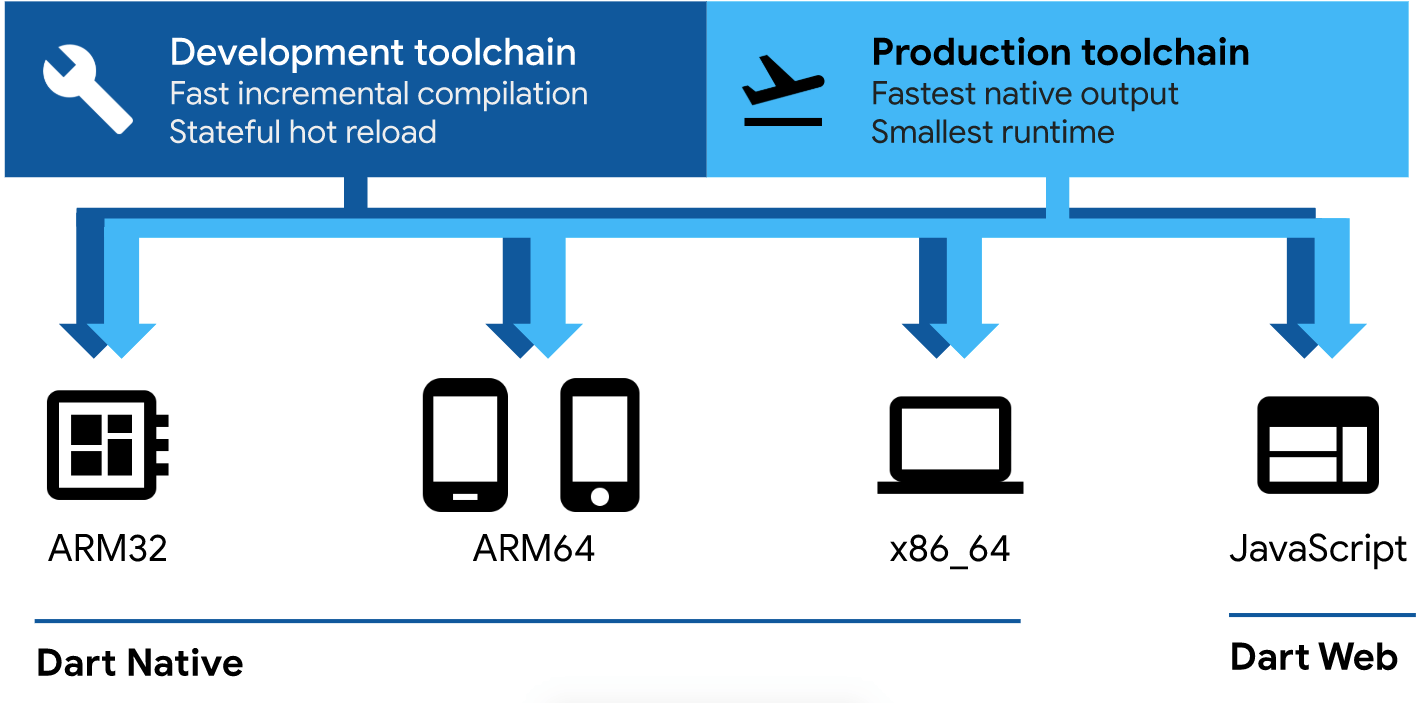 Development toolchain
Fast incremental compilation
Stateful hot reload

Production toolchain
Fastest native output
Smallest runtime

ARM32

ARM64

x86_64

JavaScript

Dart Native

Dart Web